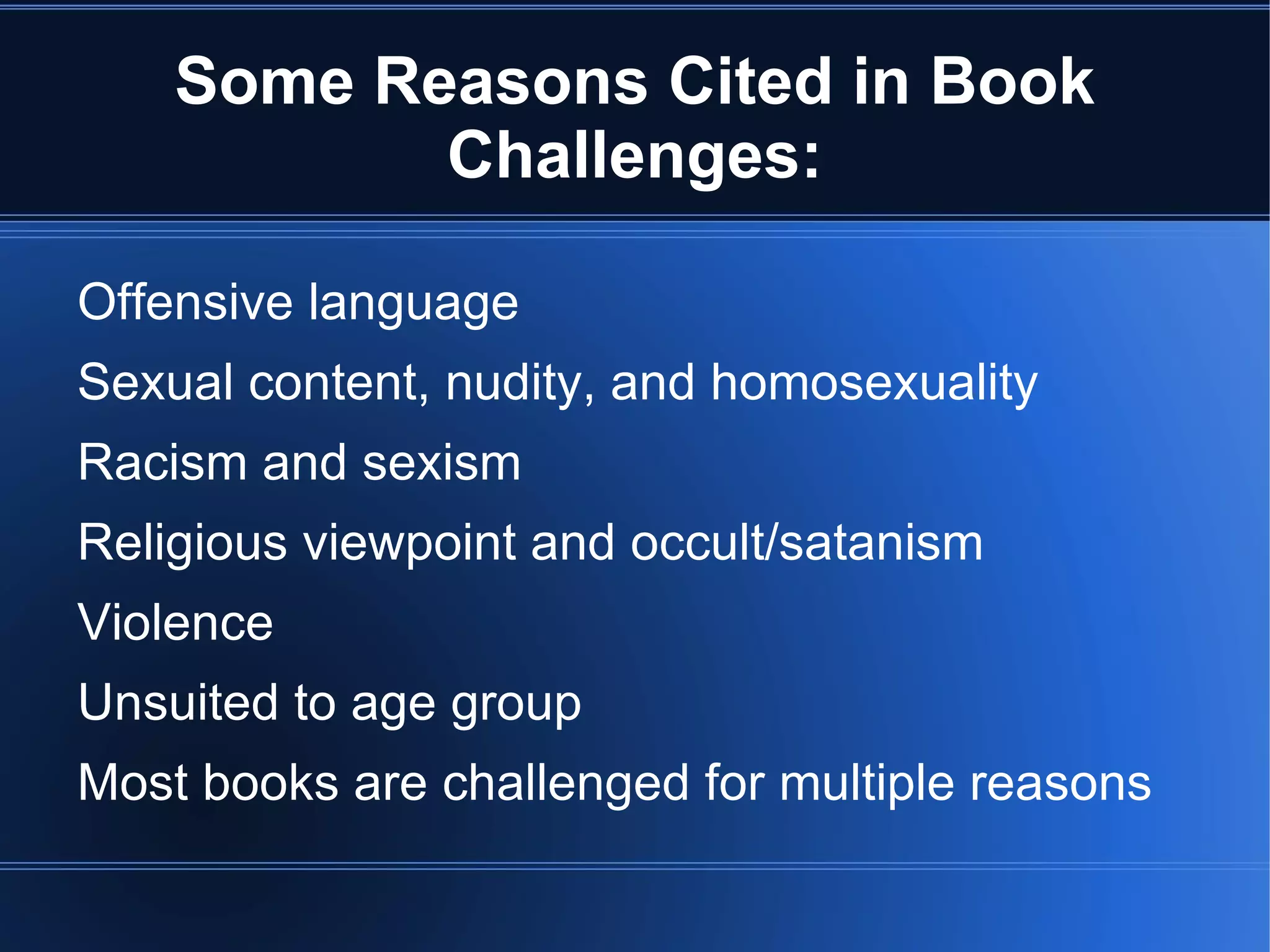 Some Reasons Cited in Book Challenges:

Offensive language

Sexual content, nudity, and homosexuality

Racism and sexism

Religious viewpoint and occult/satanism

Violence

Unsuited to age group

Most books are challenged for multiple reasons